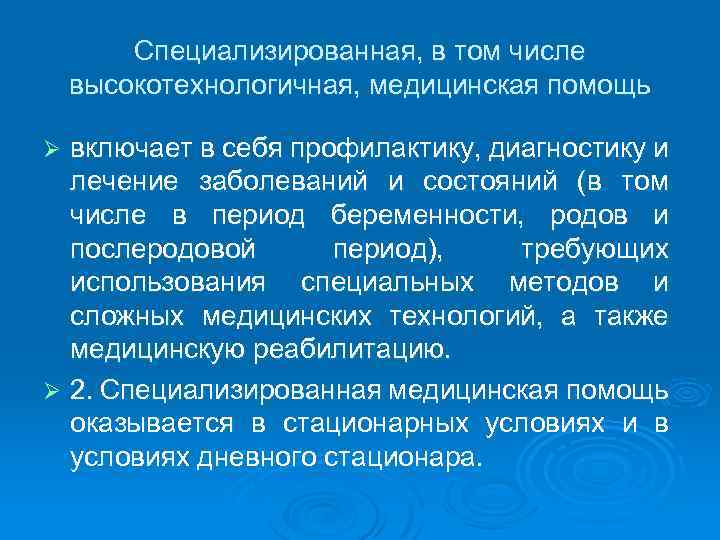 Специализированная, в том числе высокотехнологичная, медицинская помощь

➢ включает в себя профилактику, диагностику и лечение заболеваний и состояний (в том числе в период беременности, родов и послеродовой период), требующих использования специальных методов и сложных медицинских технологий, а также медицинскую реабилитацию.

➢ 2. Специализированная медицинская помощь оказывается в стационарных условиях и в условиях дневного стационара.